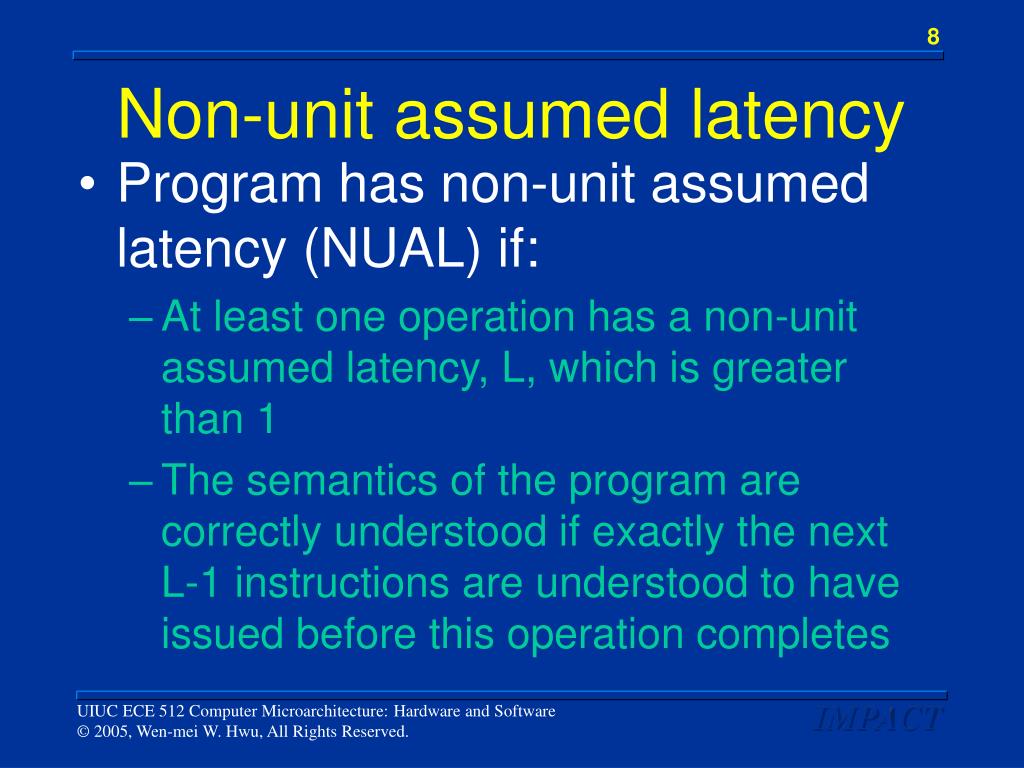 8

Non-unit assumed latency

• Program has non-unit assumed latency (NUAL) if:

– At least one operation has a non-unit assumed latency, L, which is greater than 1

– The semantics of the program are correctly understood if exactly the next L-1 instructions are understood to have issued before this operation completes

UIUC ECE 512 Computer Microarchitecture: Hardware and Software
© 2005, Wen-mei W. Hwu, All Rights Reserved.

IMPACT